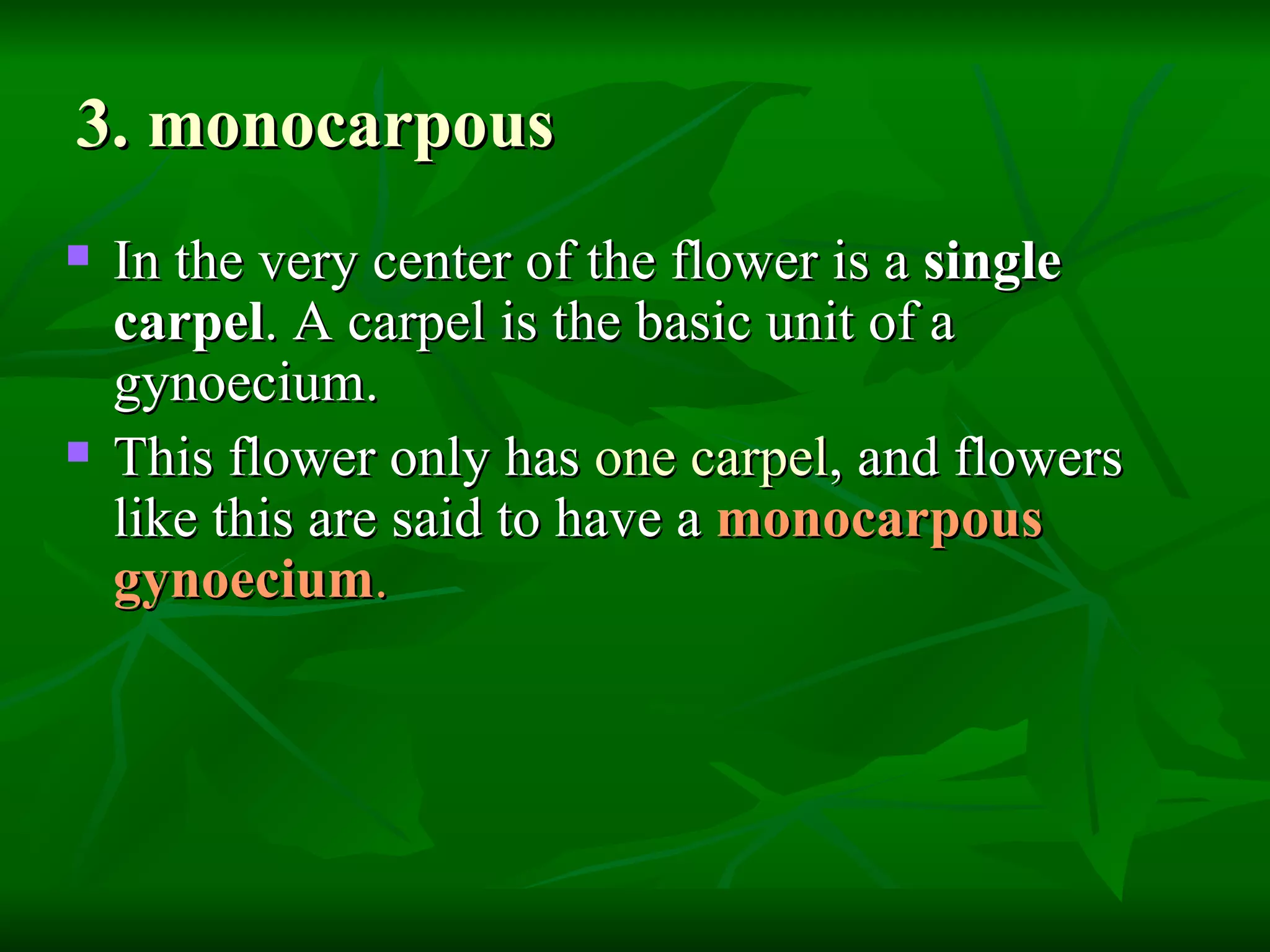 3. monocarpous

In the very center of the flower is a single carpel. A carpel is the basic unit of a gynoecium.

This flower only has one carpel, and flowers like this are said to have a monocarpous gynoecium.